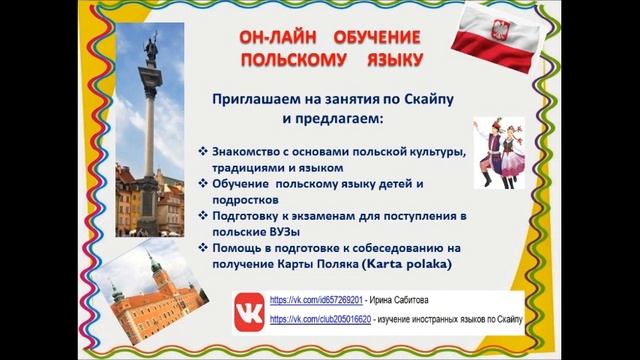 ОН-ЛАЙН ОБУЧЕНИЕ ПОЛЬСКОМУ ЯЗЫКУ

Приглашаем на занятия по Скайпу и предлагаем:

❖ Знакомство с основами польской культуры, традициями и языком
❖ Обучение польскому языку детей и подростков
❖ Подготовку к экзаменам для поступления в польские ВУЗы
❖ Помощь в подготовке к собеседованию на получение Карты Поляка (Karta polaka)

VK

https://vk.com/id657269201 - Ирина Сабитова
https://vk.com/club205016620 - изучение иностранных языков по Скайпу